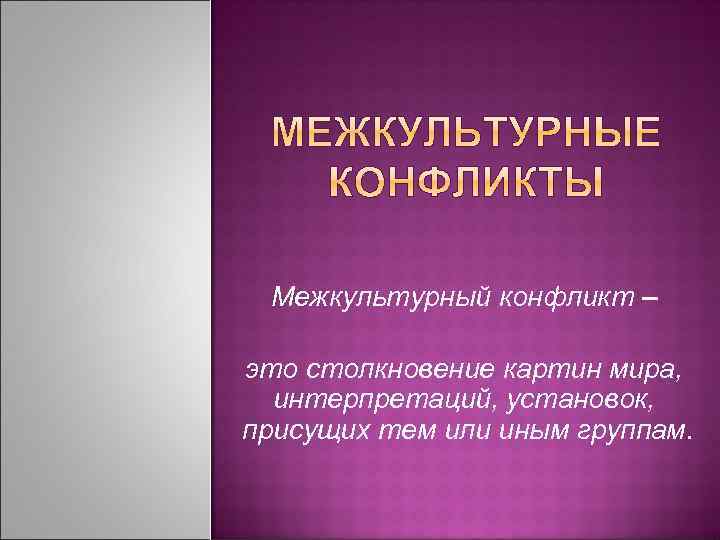 МЕЖКУЛЬТУРНЫЕ КОНФЛИКТЫ

Межкультурный конфликт –

это столкновение картин мира, интерпретаций, установок, присущих тем или иным группам.